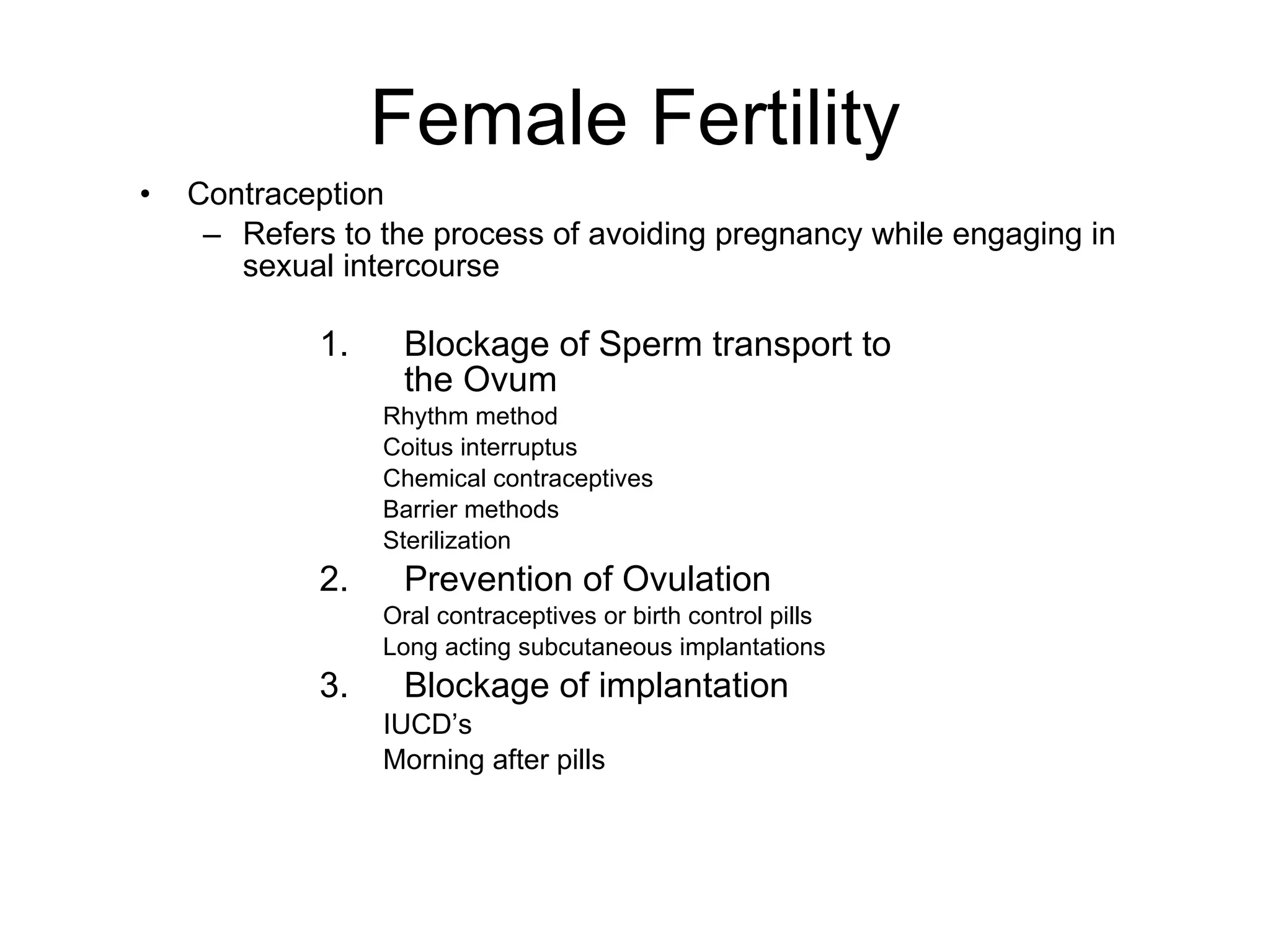 Female Fertility

• Contraception
– Refers to the process of avoiding pregnancy while engaging in sexual intercourse

1. Blockage of Sperm transport to the Ovum
Rhythm method
Coitus interruptus
Chemical contraceptives
Barrier methods
Sterilization
2. Prevention of Ovulation
Oral contraceptives or birth control pills
Long acting subcutaneous implantations
3. Blockage of implantation
IUCD’s
Morning after pills